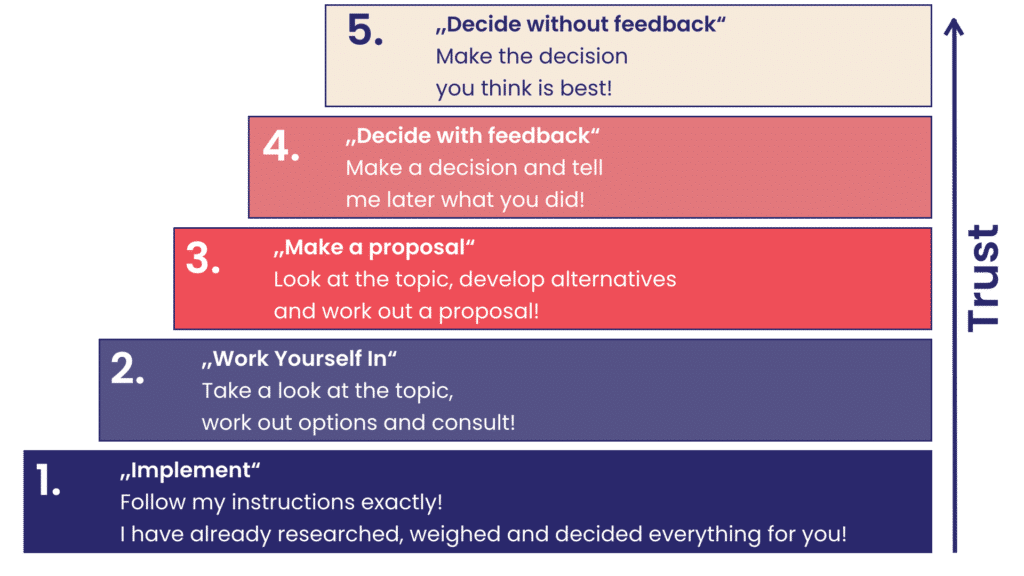 5. „Decide without feedback“
Make the decision
you think is best!

4. „Decide with feedback“
Make a decision and tell
me later what you did!

3. „Make a proposal“
Look at the topic, develop alternatives
and work out a proposal!

2. „Work Yourself In“
Take a look at the topic,
work out options and consult!

1. „Implement“
Follow my instructions exactly!
I have already researched, weighed and decided everything for you!

Trust